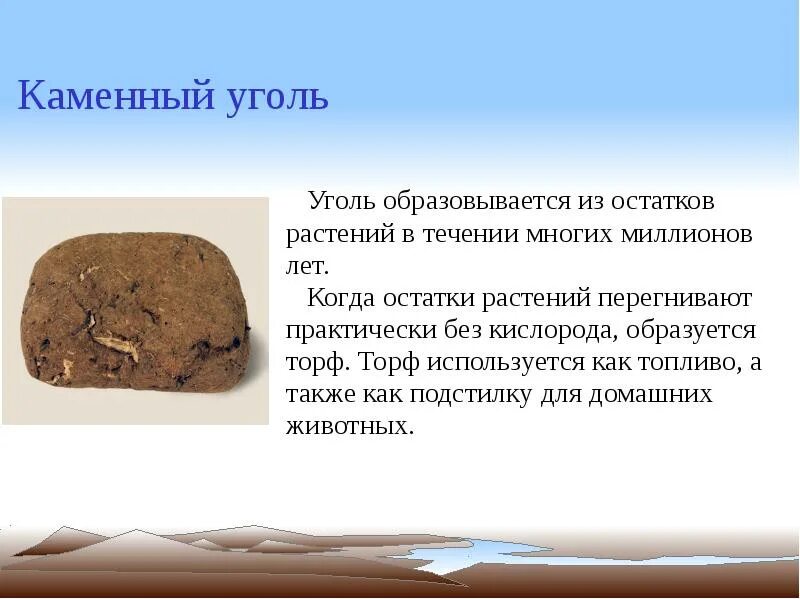 Каменный уголь

Уголь образовывается из остатков растений в течении многих миллионов лет.

Когда остатки растений перегнивают практически без кислорода, образуется торф. Торф используется как топливо, а также как подстилку для домашних животных.